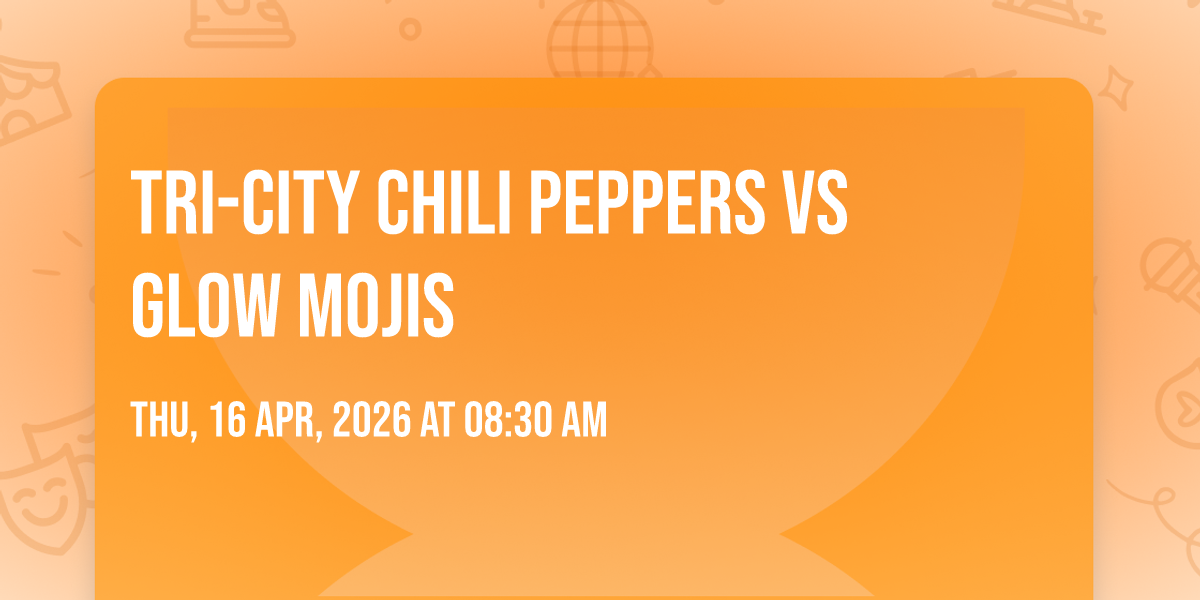 TRI-CITY CHILI PEPPERS VS GLOW MOJIS

THU, 16 APR, 2026 AT 08:30 AM